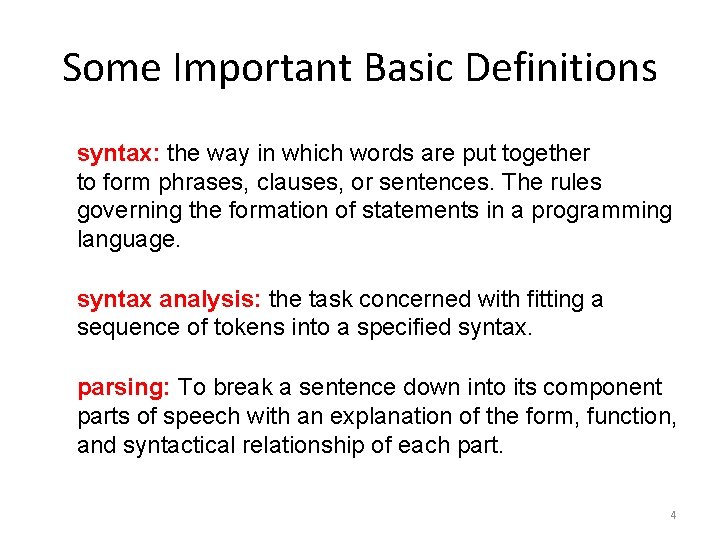 Some Important Basic Definitions

syntax: the way in which words are put together to form phrases, clauses, or sentences. The rules governing the formation of statements in a programming language.

syntax analysis: the task concerned with fitting a sequence of tokens into a specified syntax.

parsing: To break a sentence down into its component parts of speech with an explanation of the form, function, and syntactical relationship of each part.

4